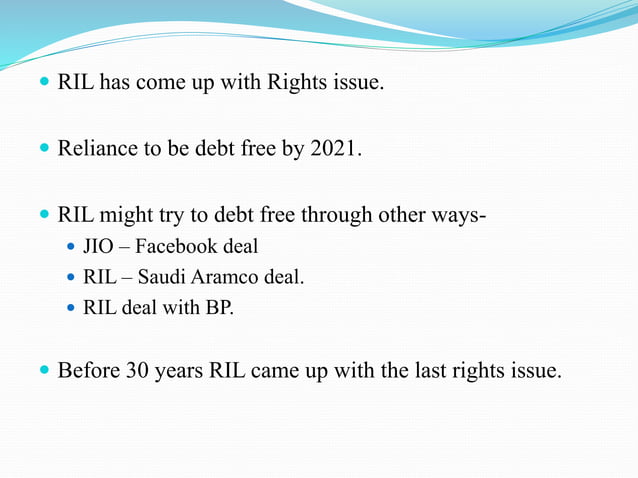 - RIL has come up with Rights issue.

- Reliance to be debt free by 2021.

- RIL might try to debt free through other ways-
  - JIO – Facebook deal
  - RIL – Saudi Aramco deal.
  - RIL deal with BP.

- Before 30 years RIL came up with the last rights issue.